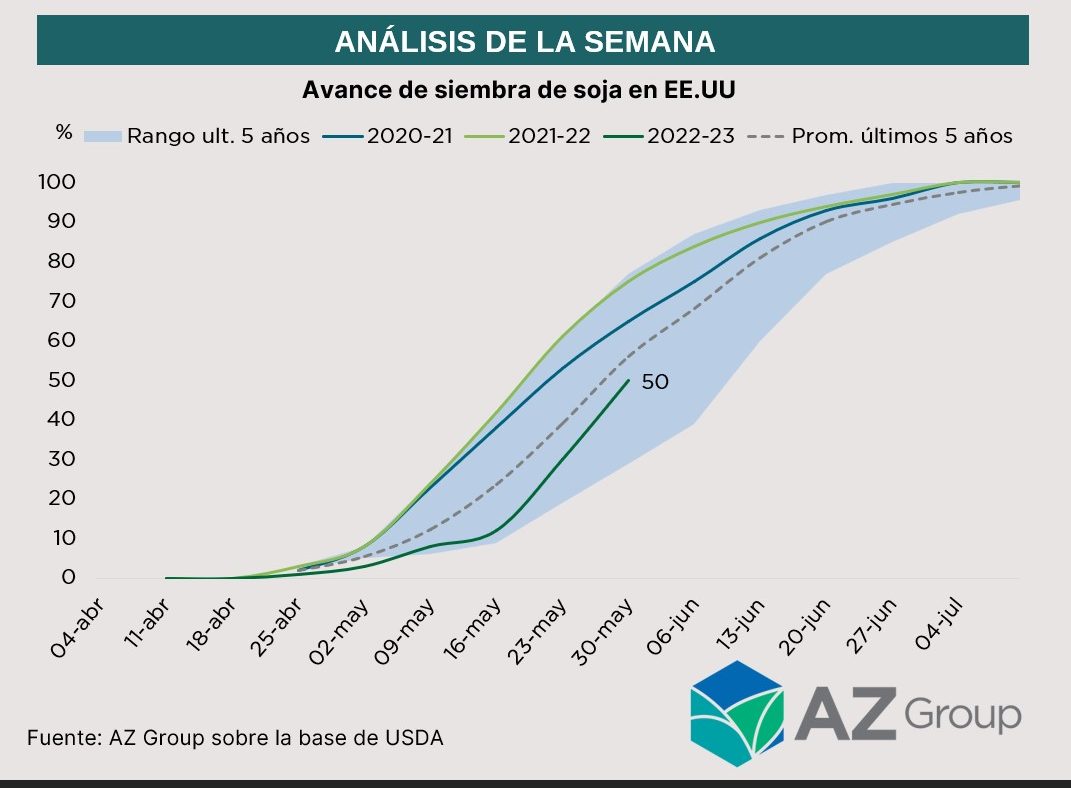 ANÁLISIS DE LA SEMANA

Avance de siembra de soja en EE.UU

%

Rango ult. 5 años
2020-21
2021-22
2022-23
Prom. últimos 5 años

100
90
80
70
60
50
40
30
20
10
0

50

04-abr
11-abr
18-abr
25-abr
02-may
09-may
16-may
23-may
30-may
06-jun
13-jun
20-jun
27-jun
04-jul

AZ Group

Fuente: AZ Group sobre la base de USDA